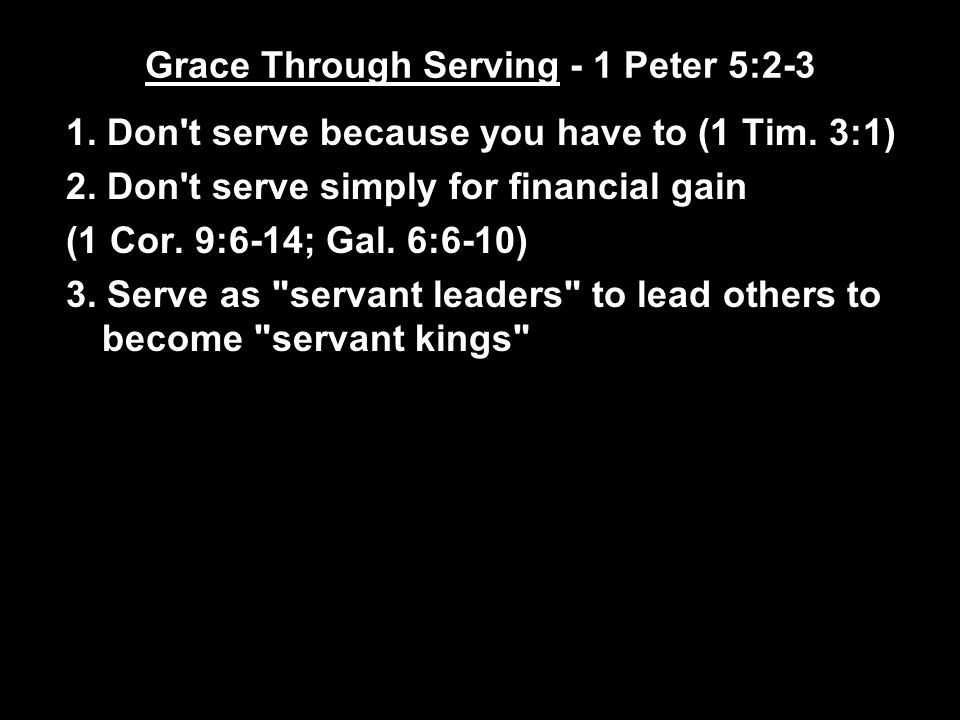 Grace Through Serving - 1 Peter 5:2-3

1. Don't serve because you have to (1 Tim. 3:1)

2. Don't serve simply for financial gain

(1 Cor. 9:6-14; Gal. 6:6-10)

3. Serve as "servant leaders" to lead others to become "servant kings"